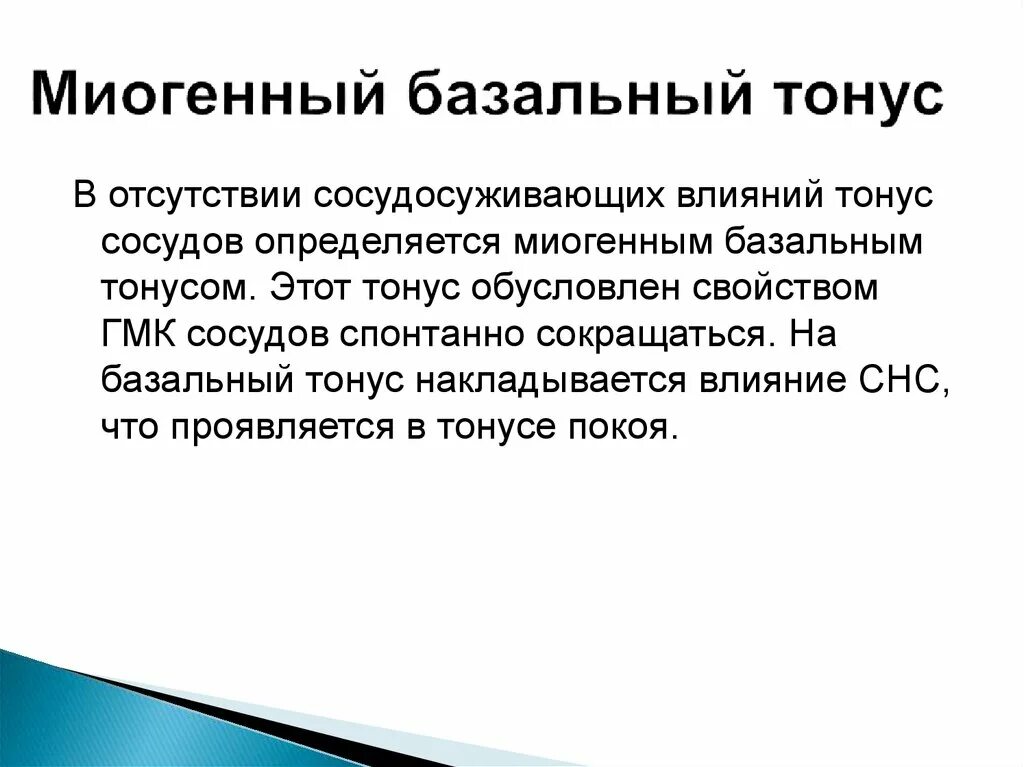 Миогенный базальный тонус

В отсутствии сосудосуживающих влияний тонус сосудов определяется миогенным базальным тонусом. Этот тонус обусловлен свойством ГМК сосудов спонтанно сокращаться. На базальный тонус накладывается влияние СНС, что проявляется в тонусе покоя.